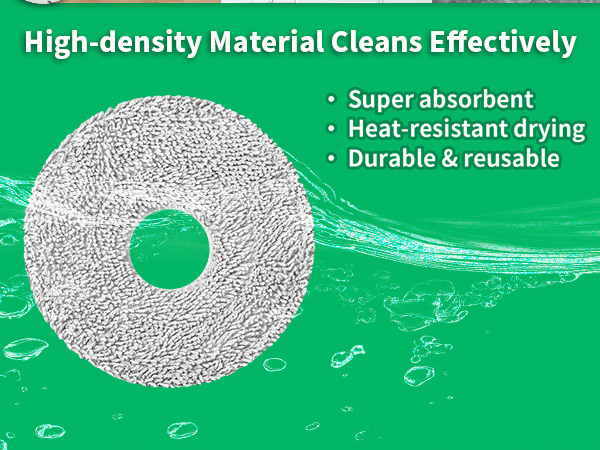 High-density Material Cleans Effectively

• Super absorbent
• Heat-resistant drying
• Durable & reusable